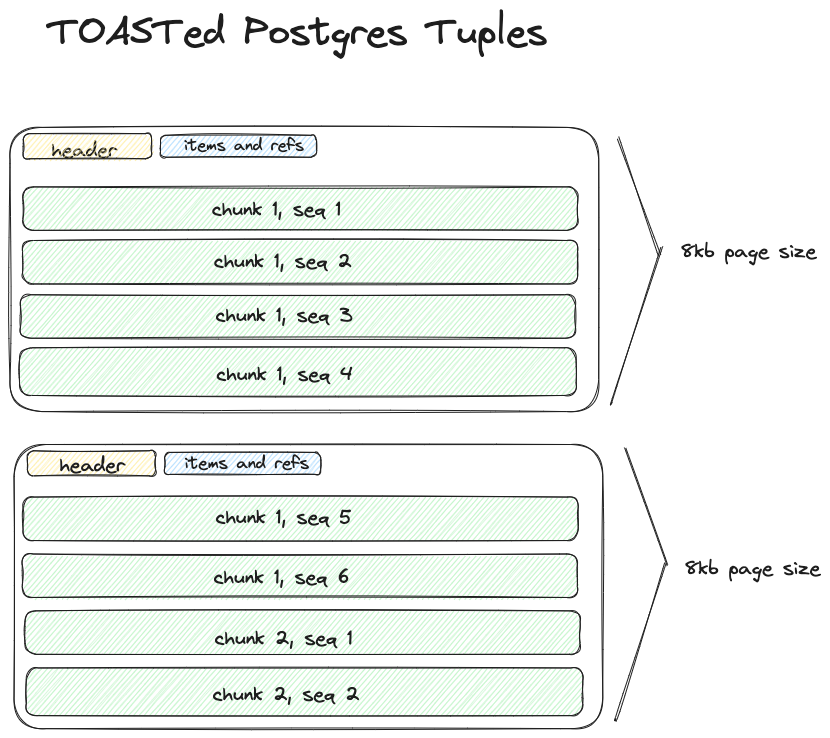 TOASTed Postgres Tuples

header
items and refs
chunk 1, seq 1
chunk 1, seq 2
chunk 1, seq 3
chunk 1, seq 4
8kb page size

header
items and refs
chunk 1, seq 5
chunk 1, seq 6
chunk 2, seq 1
chunk 2, seq 2
8kb page size